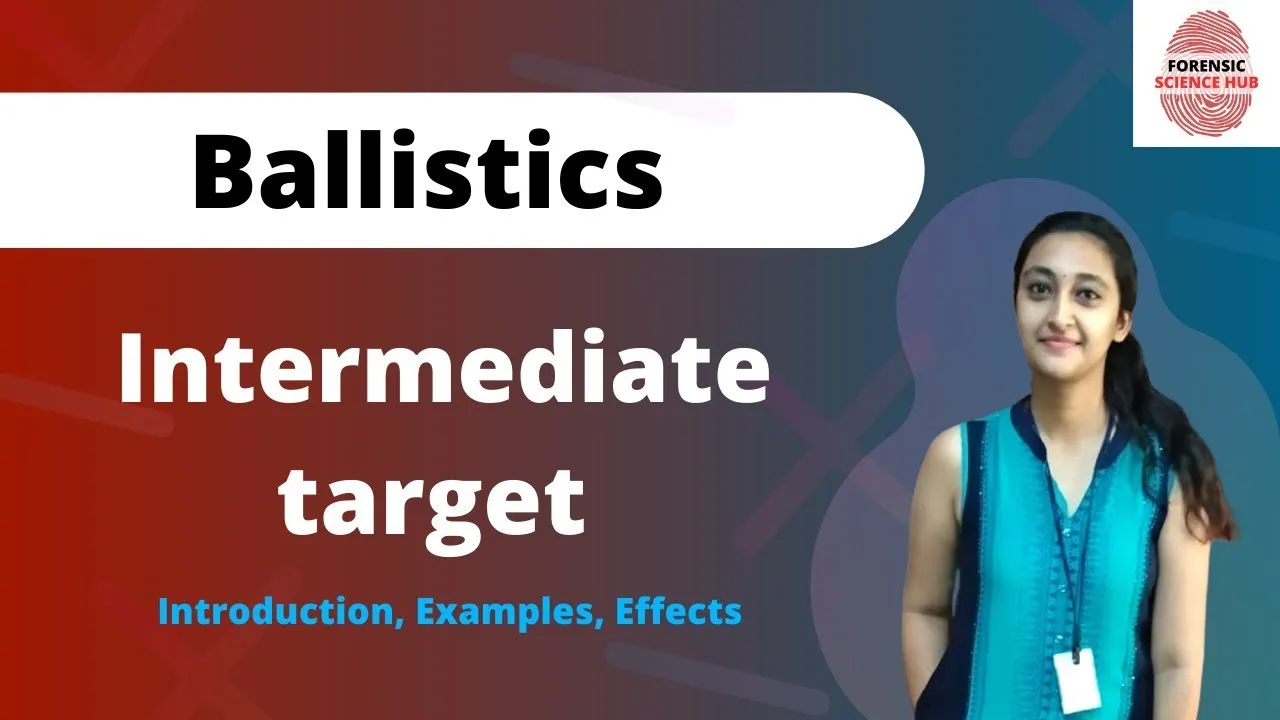 FORENSIC SCIENCE HUB

Ballistics

Intermediate target

Introduction, Examples, Effects